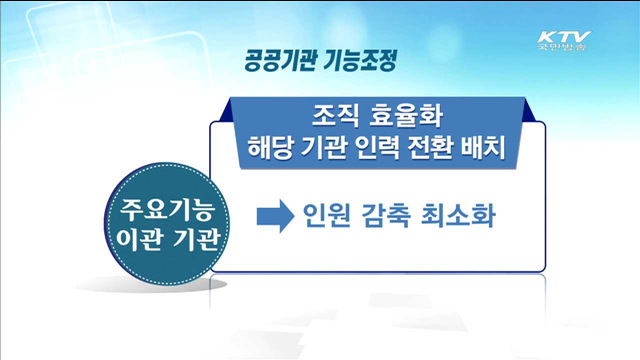 KTV 국민방송

공공기관 기능조정

조직 효율화
해당 기관 인력 전환 배치

주요기능
이관 기관

인원 감축 최소화